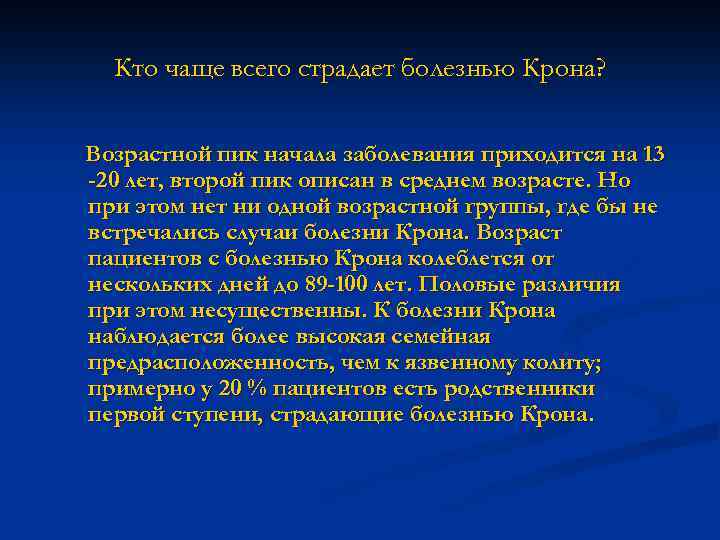 Кто чаще всего страдает болезнью Крона?

Возрастной пик начала заболевания приходится на 13 -20 лет, второй пик описан в среднем возрасте. Но при этом нет ни одной возрастной группы, где бы не встречались случаи болезни Крона. Возраст пациентов с болезнью Крона колеблется от нескольких дней до 89-100 лет. Половые различия при этом несущественны. К болезни Крона наблюдается более высокая семейная предрасположенность, чем к язвенному колиту; примерно у 20 % пациентов есть родственники первой ступени, страдающие болезнью Крона.